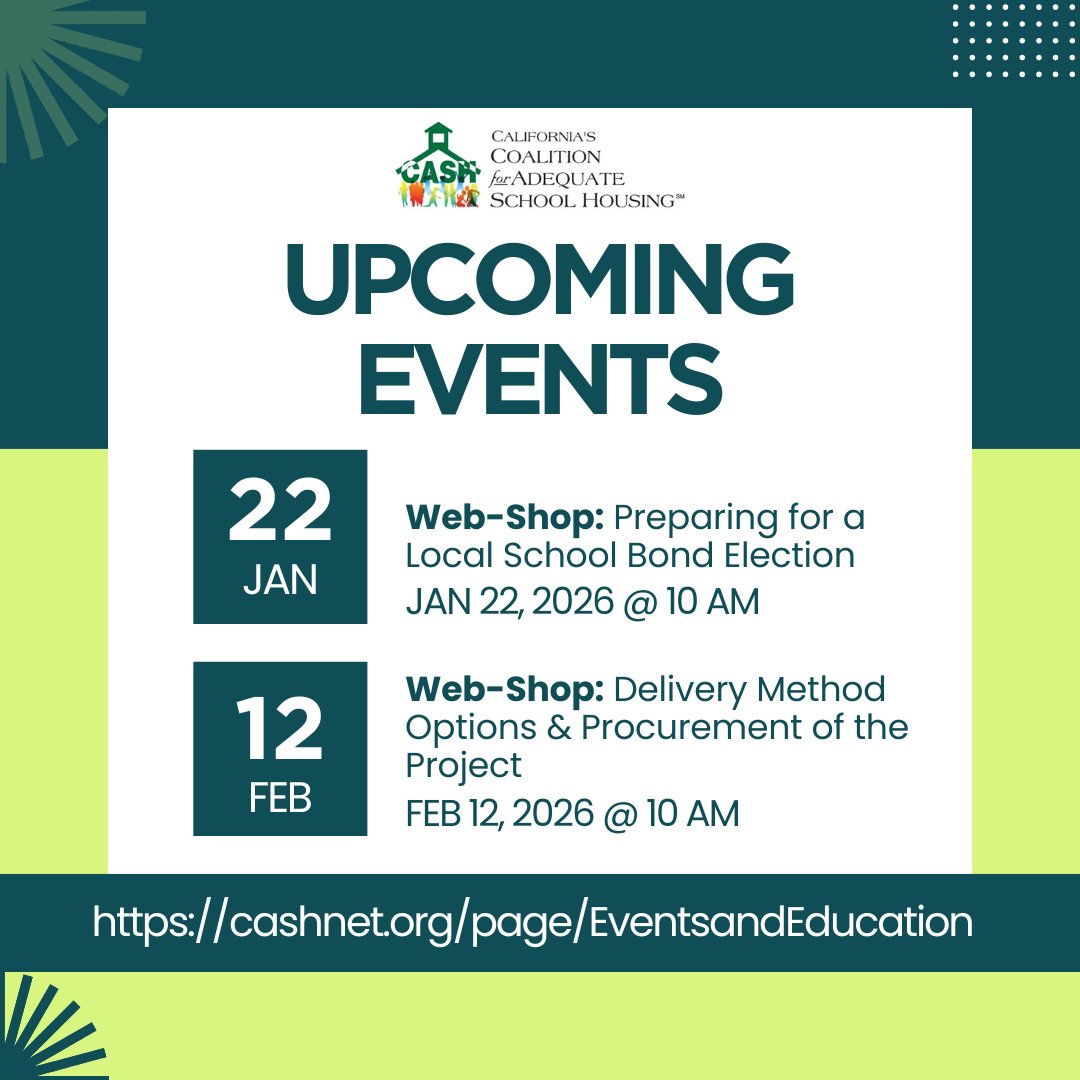 CASH
CALIFORNIA'S COALITION for ADEQUATE SCHOOL HOUSING℠

UPCOMING EVENTS

22 JAN

Web-Shop: Preparing for a Local School Bond Election
JAN 22, 2026 @ 10 AM

12 FEB

Web-Shop: Delivery Method Options & Procurement of the Project
FEB 12, 2026 @ 10 AM

https://cashnet.org/page/EventsandEducation